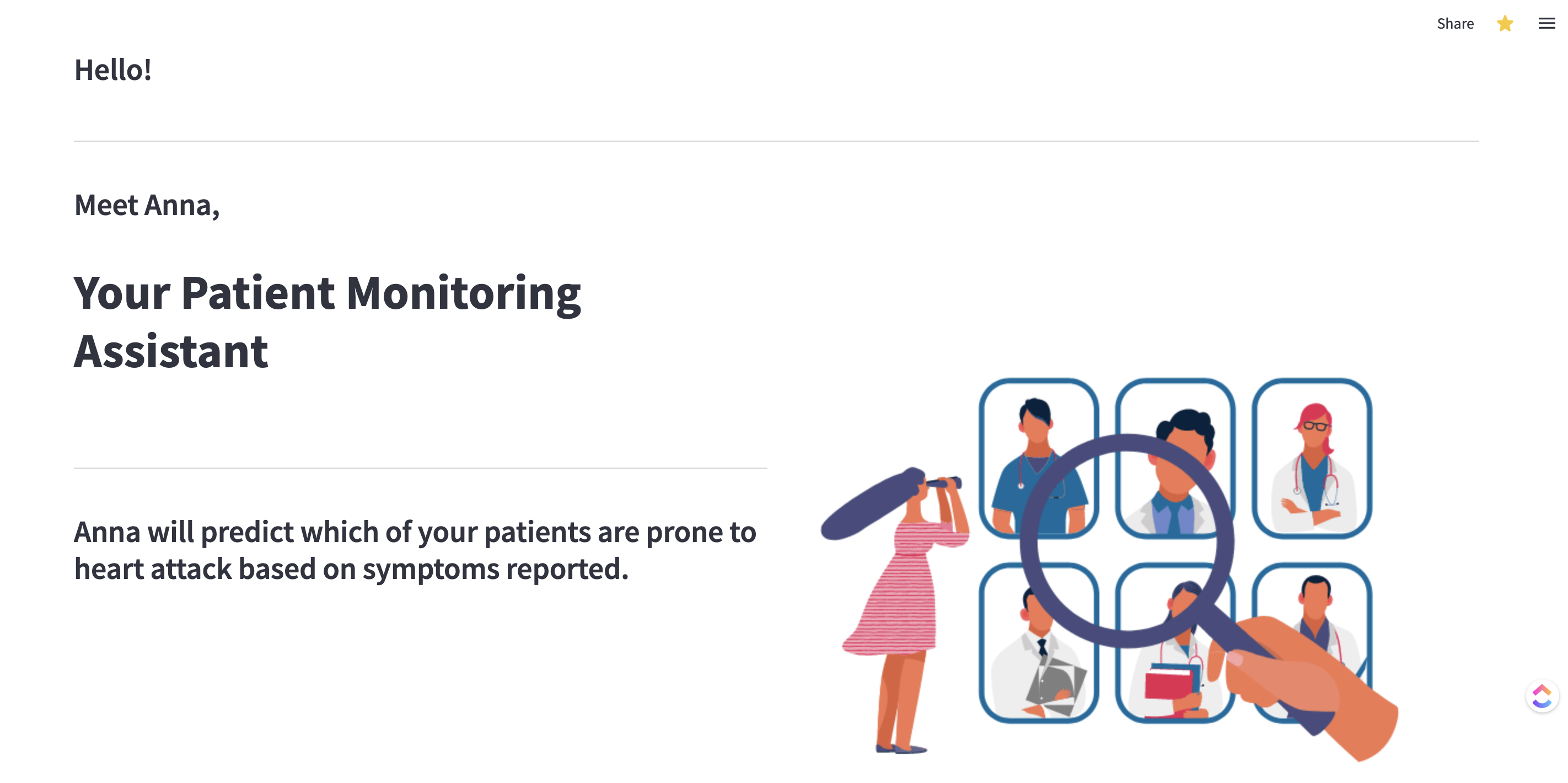 Share

Hello!

Meet Anna,

Your Patient Monitoring Assistant

Anna will predict which of your patients are prone to heart attack based on symptoms reported.